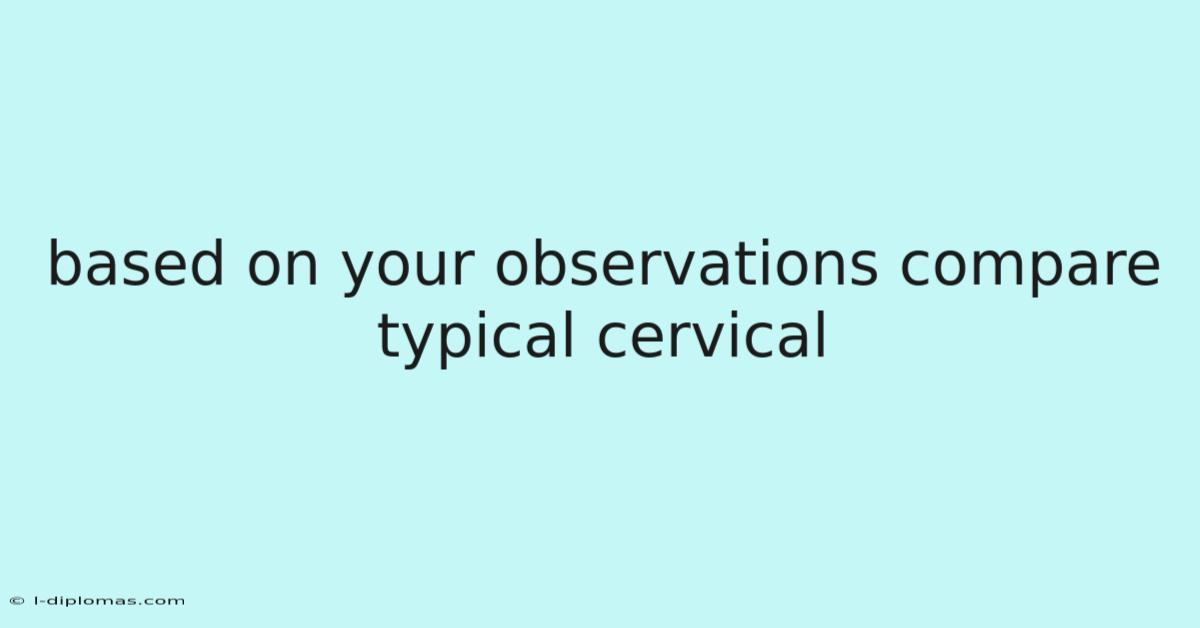 based on your observations compare typical cervical

© l-diplomas.com